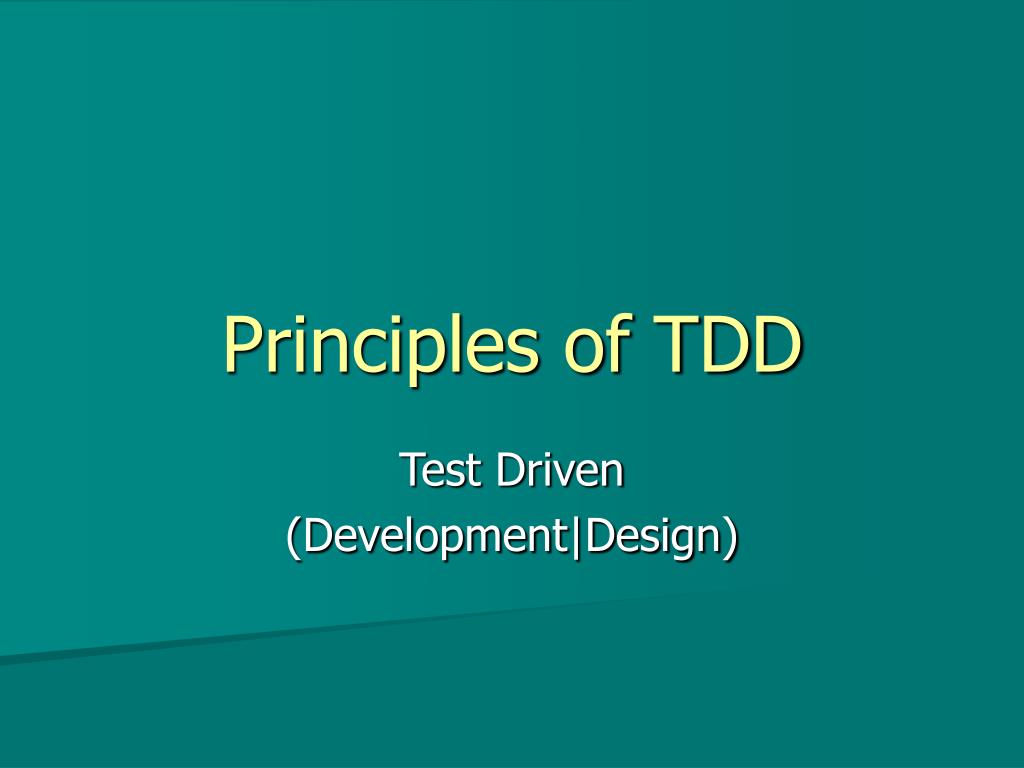 Principles of TDD

Test Driven
(Development|Design)